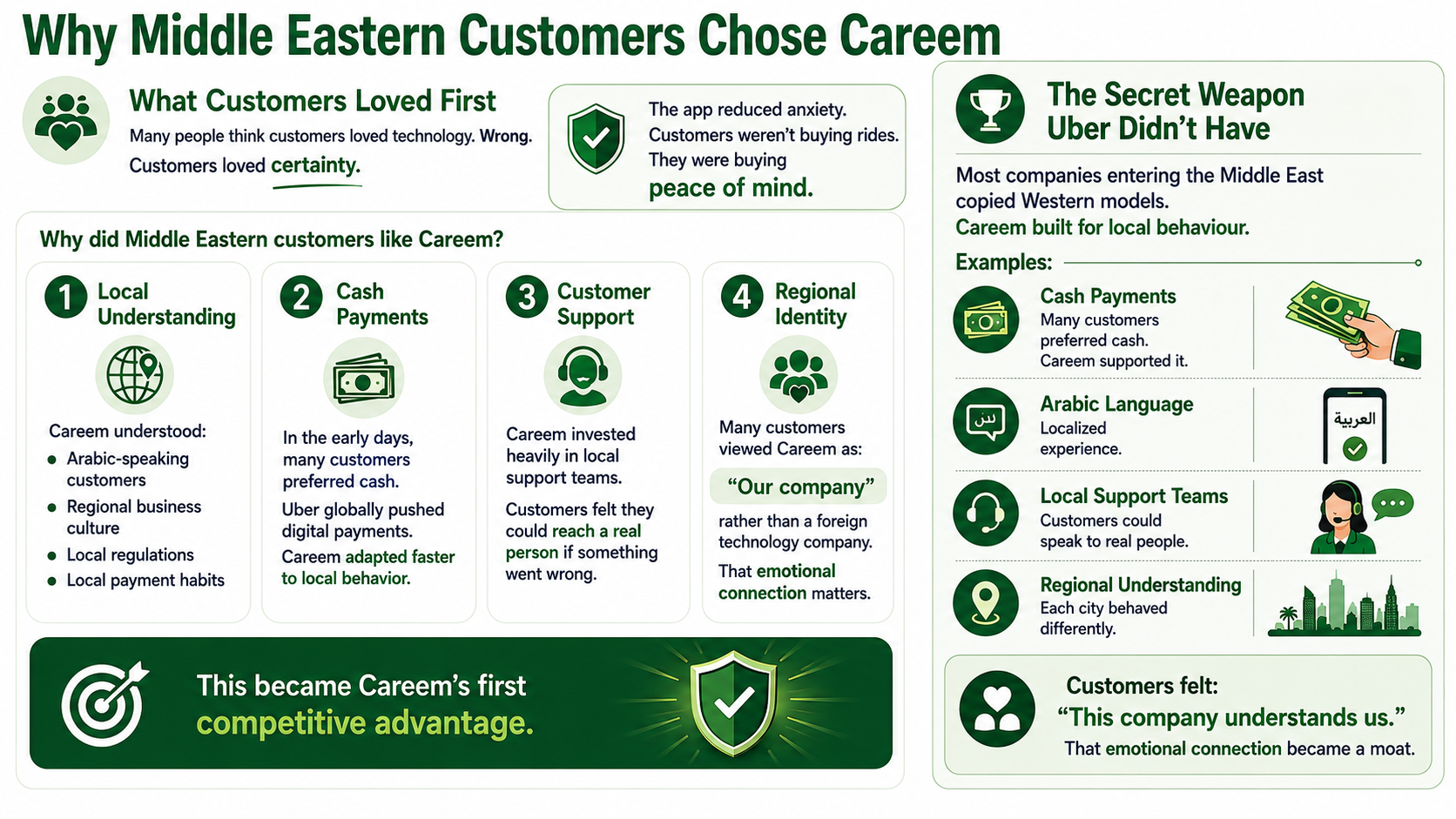 Why Middle Eastern Customers Chose Careem

What Customers Loved First

Many people think customers loved technology. Wrong.
Customers loved certainty.

The app reduced anxiety.
Customers weren't buying rides.
They were buying
peace of mind.

Why did Middle Eastern customers like Careem?

1 Local Understanding

Careem understood:
- Arabic-speaking customers
- Regional business culture
- Local regulations
- Local payment habits

2 Cash Payments

In the early days, many customers preferred cash.

Uber globally pushed digital payments.

Careem adapted faster to local behavior.

3 Customer Support

Careem invested heavily in local support teams.

Customers felt they could reach a real person if something went wrong.

4 Regional Identity

Many customers viewed Careem as:

"Our company"

rather than a foreign technology company.

That emotional connection matters.

This became Careem's first competitive advantage.

The Secret Weapon Uber Didn't Have

Most companies entering the Middle East copied Western models.
Careem built for local behaviour.

Examples:

Cash Payments
Many customers preferred cash.
Careem supported it.

Arabic Language
Localized experience.

العربية

Local Support Teams
Customers could speak to real people.

Regional Understanding
Each city behaved differently.

Customers felt:
"This company understands us."
That emotional connection became a moat.